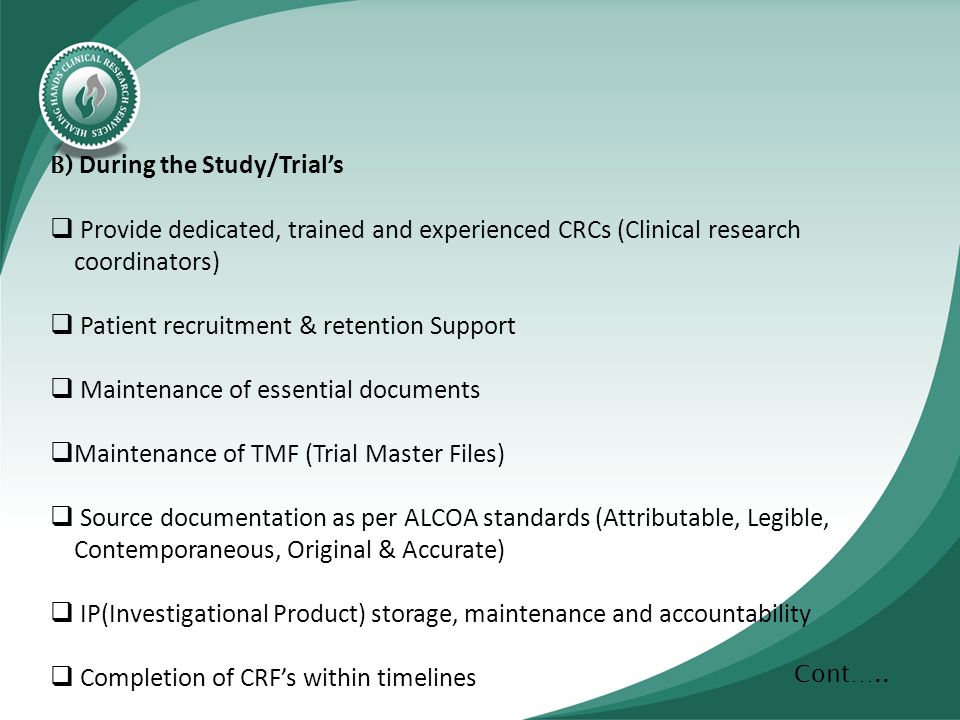 HEALING HANDS CLINICAL RESEARCH SERVICES

B) During the Study/Trial's

❑ Provide dedicated, trained and experienced CRCs (Clinical research coordinators)

❑ Patient recruitment & retention Support

❑ Maintenance of essential documents

❑Maintenance of TMF (Trial Master Files)

❑ Source documentation as per ALCOA standards (Attributable, Legible, Contemporaneous, Original & Accurate)

❑ IP(Investigational Product) storage, maintenance and accountability

❑ Completion of CRF's within timelines

Cont…..